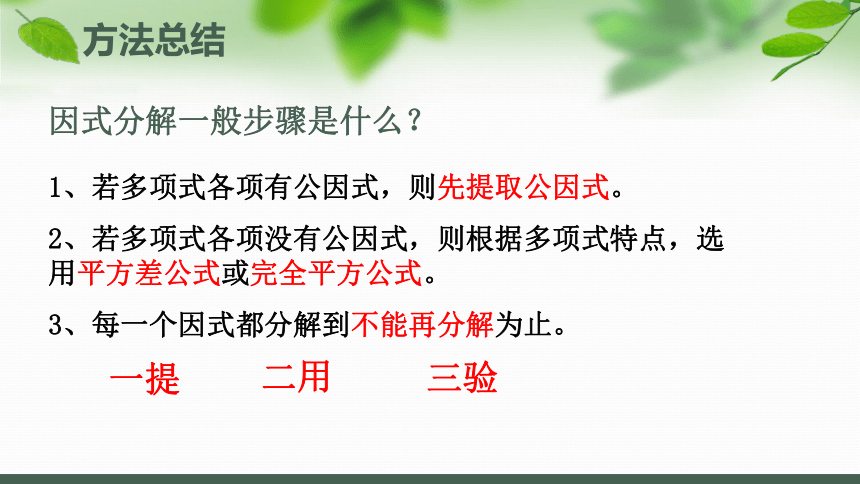 方法总结

因式分解一般步骤是什么？

1、若多项式各项有公因式，则先提取公因式。

2、若多项式各项没有公因式，则根据多项式特点，选用平方差公式或完全平方公式。

3、每一个因式都分解到不能再分解为止。

一提　　二用　　三验